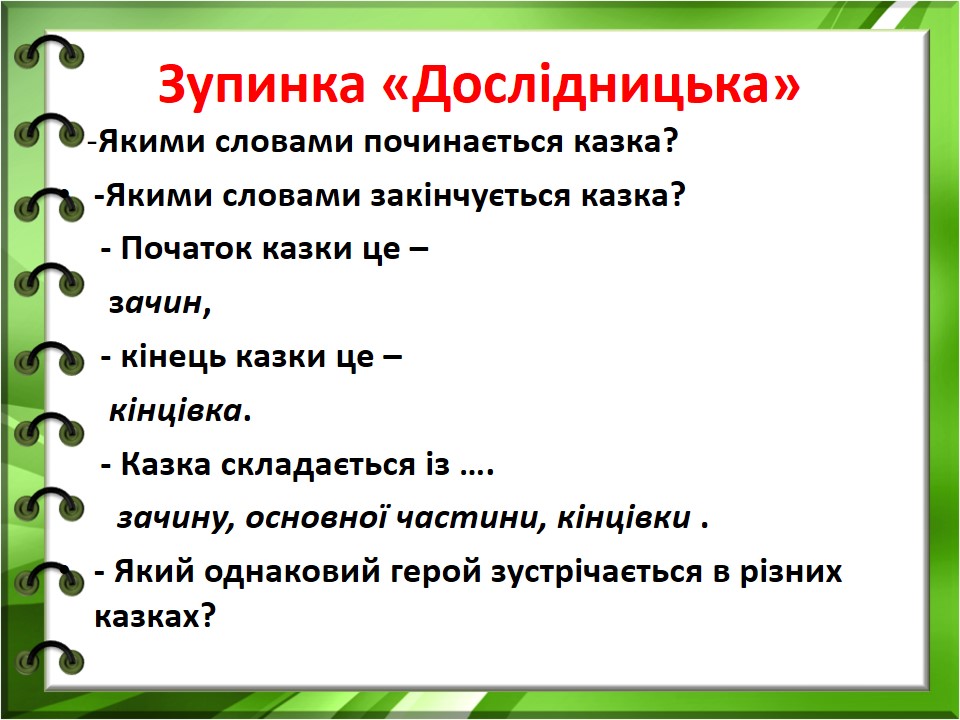 Зупинка «Дослідницька»

-Якими словами починається казка?

-Якими словами закінчується казка?

- Початок казки це –

зачин,

- кінець казки це –

кінцівка.

- Казка складається із ….

зачину, основної частини, кінцівки .

- Який однаковий герой зустрічається в різних казках?